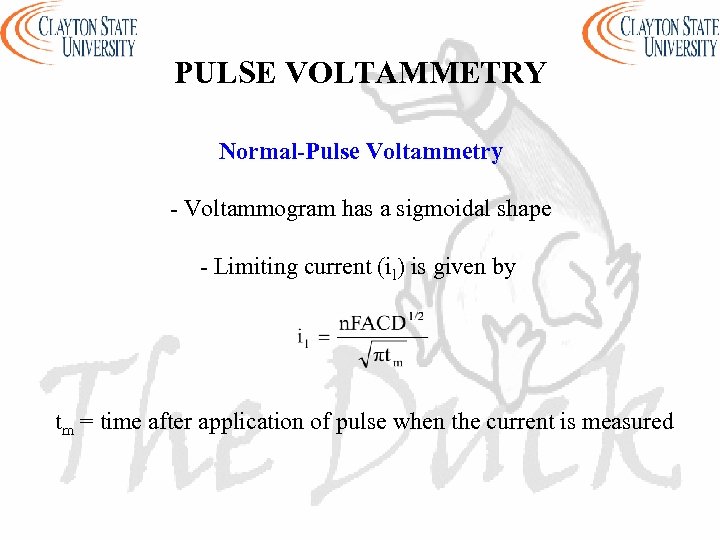 CLAYTON STATE UNIVERSITY

CLAYTON STATE UNIVERSITY

PULSE VOLTAMMETRY

Normal-Pulse Voltammetry

- Voltammogram has a sigmoidal shape

- Limiting current ($i_l$) is given by

$i_l = \frac{nFACD^{1/2}}{\sqrt{\pi t_m}}$

$t_m$ = time after application of pulse when the current is measured

The Duck